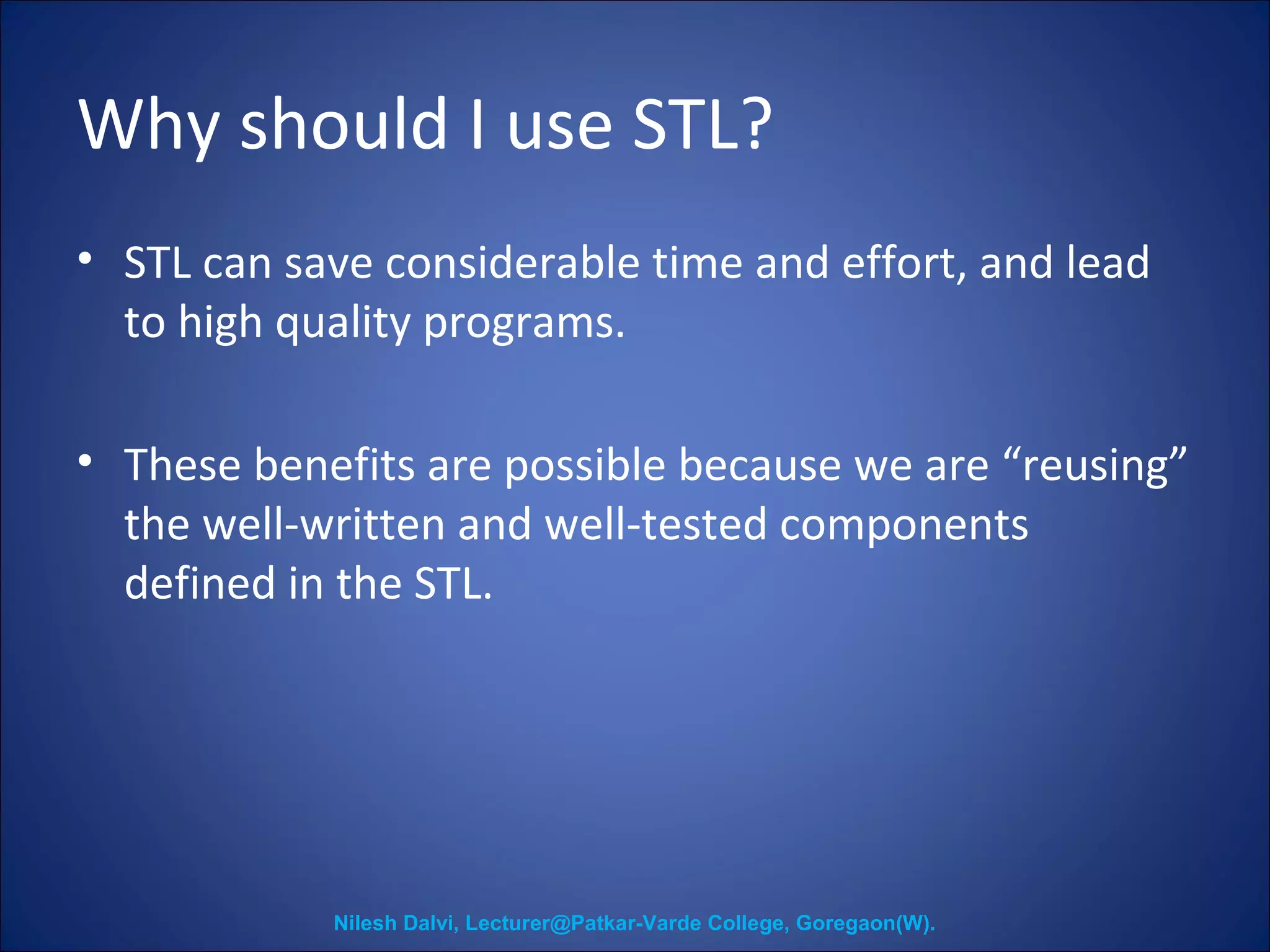 Why should I use STL?

• STL can save considerable time and effort, and lead to high quality programs.

• These benefits are possible because we are “reusing” the well-written and well-tested components defined in the STL.

Nilesh Dalvi, Lecturer@Patkar-Varde College, Goregaon(W).